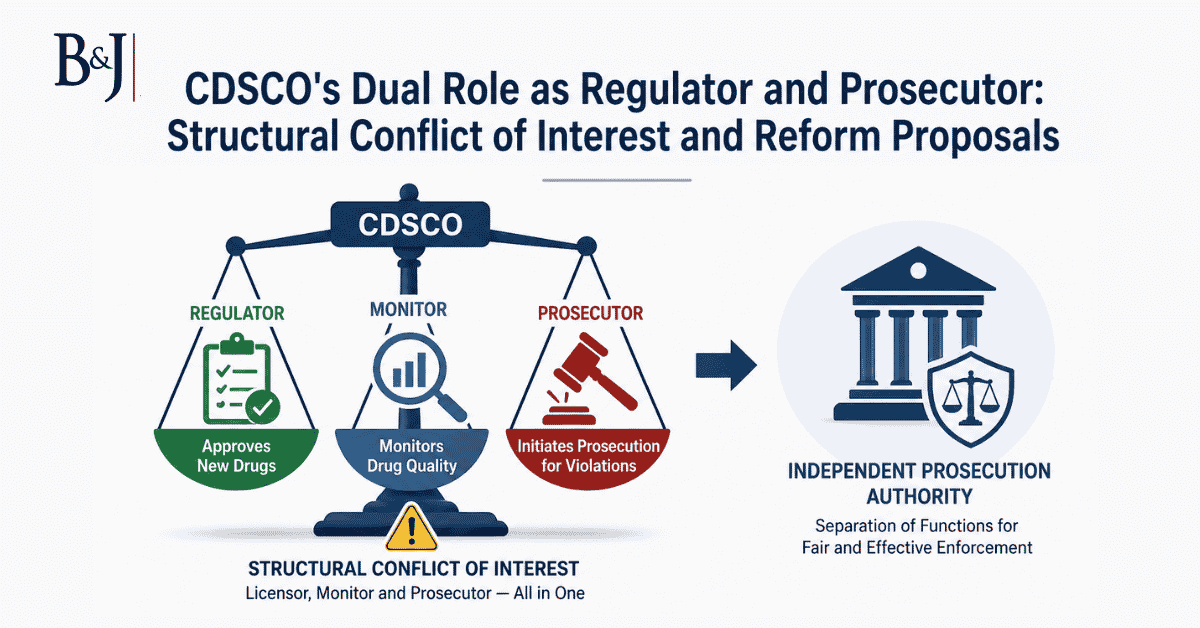 B&J

CDSCO's Dual Role as Regulator and Prosecutor: Structural Conflict of Interest and Reform Proposals

CDSCO

REGULATOR

Approves New Drugs

MONITOR

Monitors Drug Quality

PROSECUTOR

Initiates Prosecution for Violations

STRUCTURAL CONFLICT OF INTEREST
Licensor, Monitor and Prosecutor — All in One

INDEPENDENT PROSECUTION AUTHORITY
Separation of Functions for Fair and Effective Enforcement